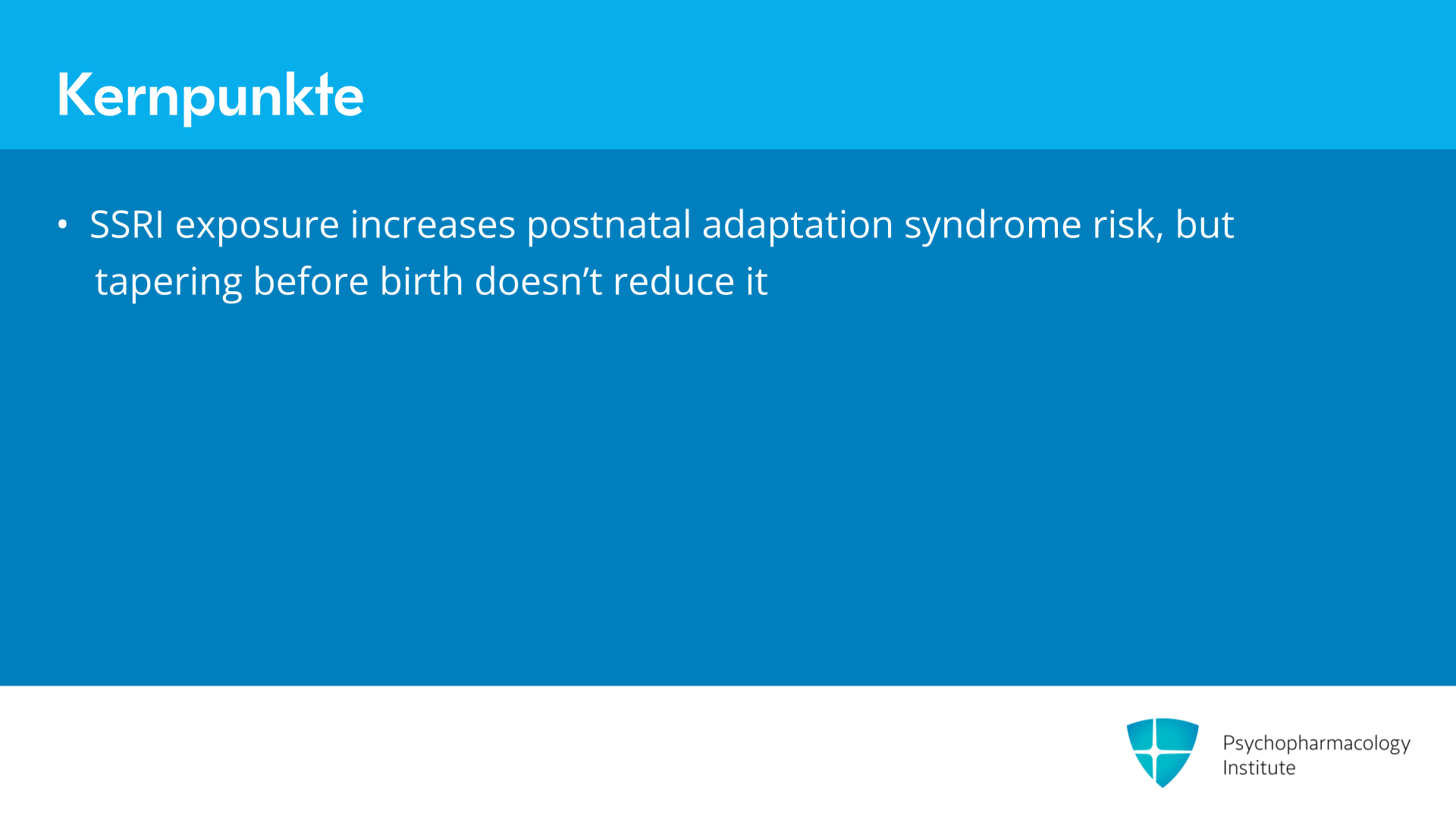 Kernpunkte

• SSRI exposure increases postnatal adaptation syndrome risk, but tapering before birth doesn’t reduce it

Psychopharmacology Institute